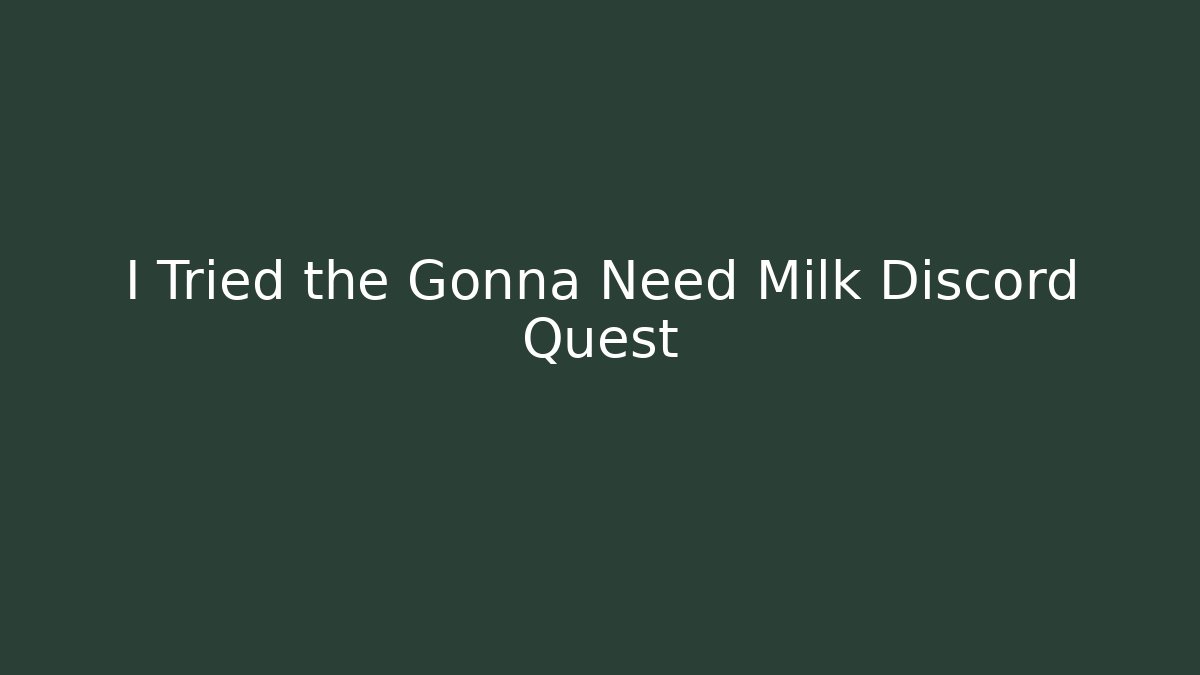 I Tried the Gonna Need Milk Discord Quest